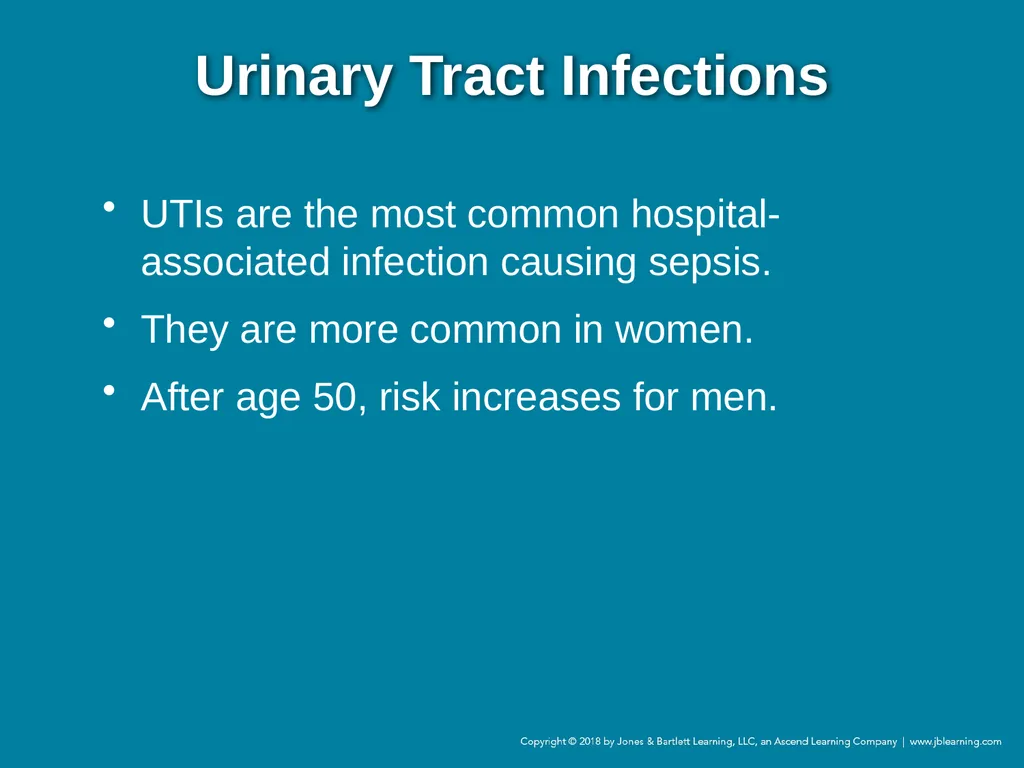 Urinary Tract Infections

• UTIs are the most common hospital-associated infection causing sepsis.
• They are more common in women.
• After age 50, risk increases for men.

Copyright © 2018 by Jones & Bartlett Learning, LLC, an Ascend Learning Company | www.jblearning.com